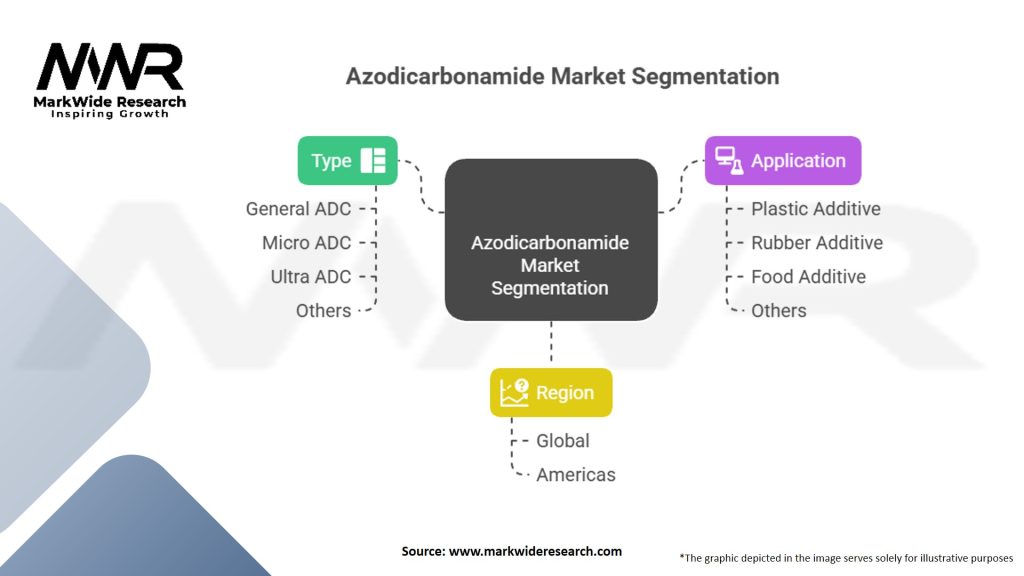 MWR
MarkWide Research
Inspiring Growth

Azodicarbonamide Market Segmentation

Type
General ADC
Micro ADC
Ultra ADC
Others

Azodicarbonamide Market Segmentation

Application
Plastic Additive
Rubber Additive
Food Additive
Others

Region
Global
Americas

Source: www.markwideresearch.com

*The graphic depicted in the image serves solely for illustrative purposes